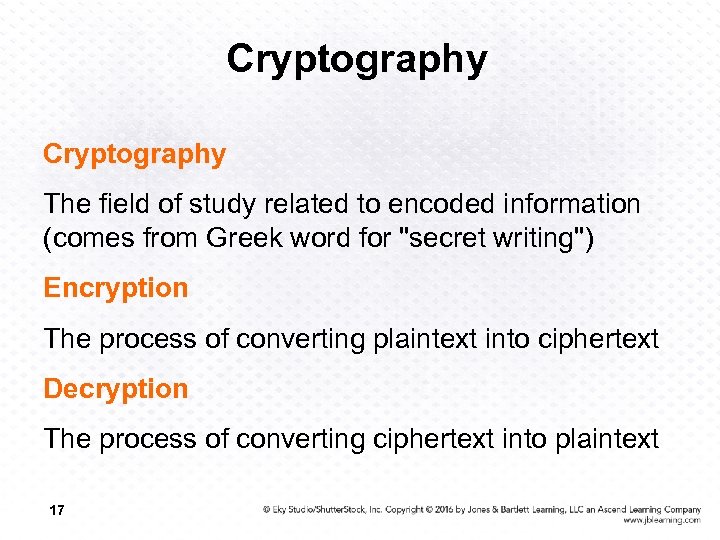 Cryptography

Cryptography

The field of study related to encoded information (comes from Greek word for "secret writing")

Encryption

The process of converting plaintext into ciphertext

Decryption

The process of converting ciphertext into plaintext

17

© Eky Studio/ShutterStock, Inc. Copyright © 2016 by Jones & Bartlett Learning, LLC an Ascend Learning Company www.jblearning.com